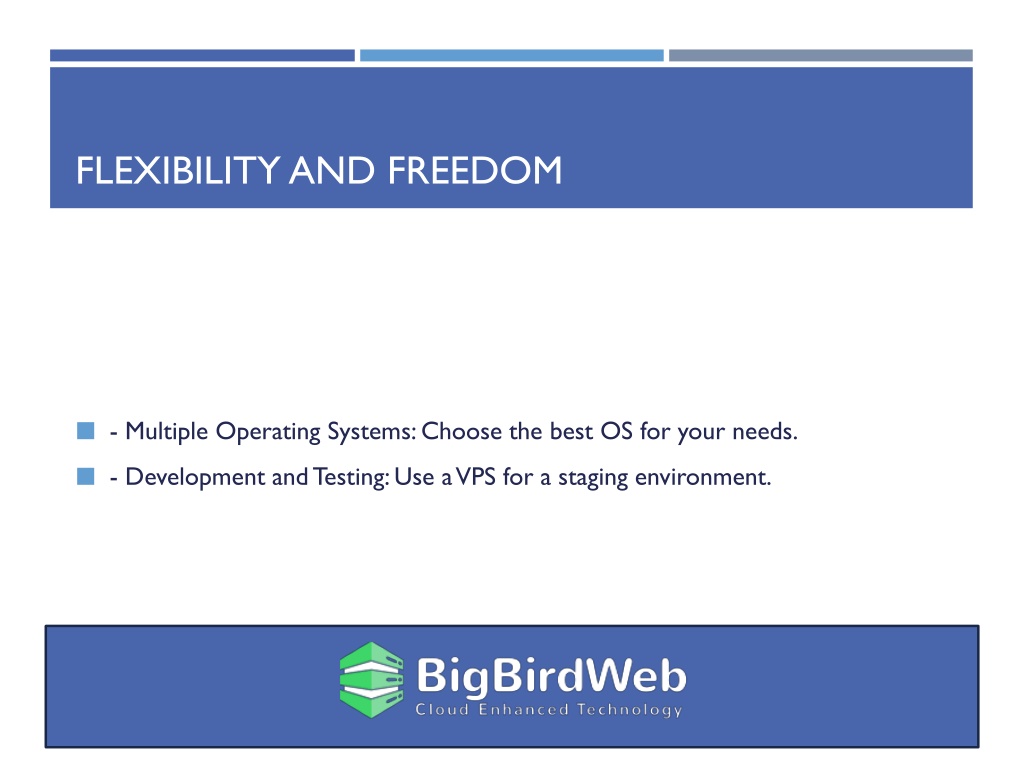 FLEXIBILITY AND FREEDOM

- Multiple Operating Systems: Choose the best OS for your needs.

- Development and Testing: Use a VPS for a staging environment.

BigBirdWeb
Cloud Enhanced Technology